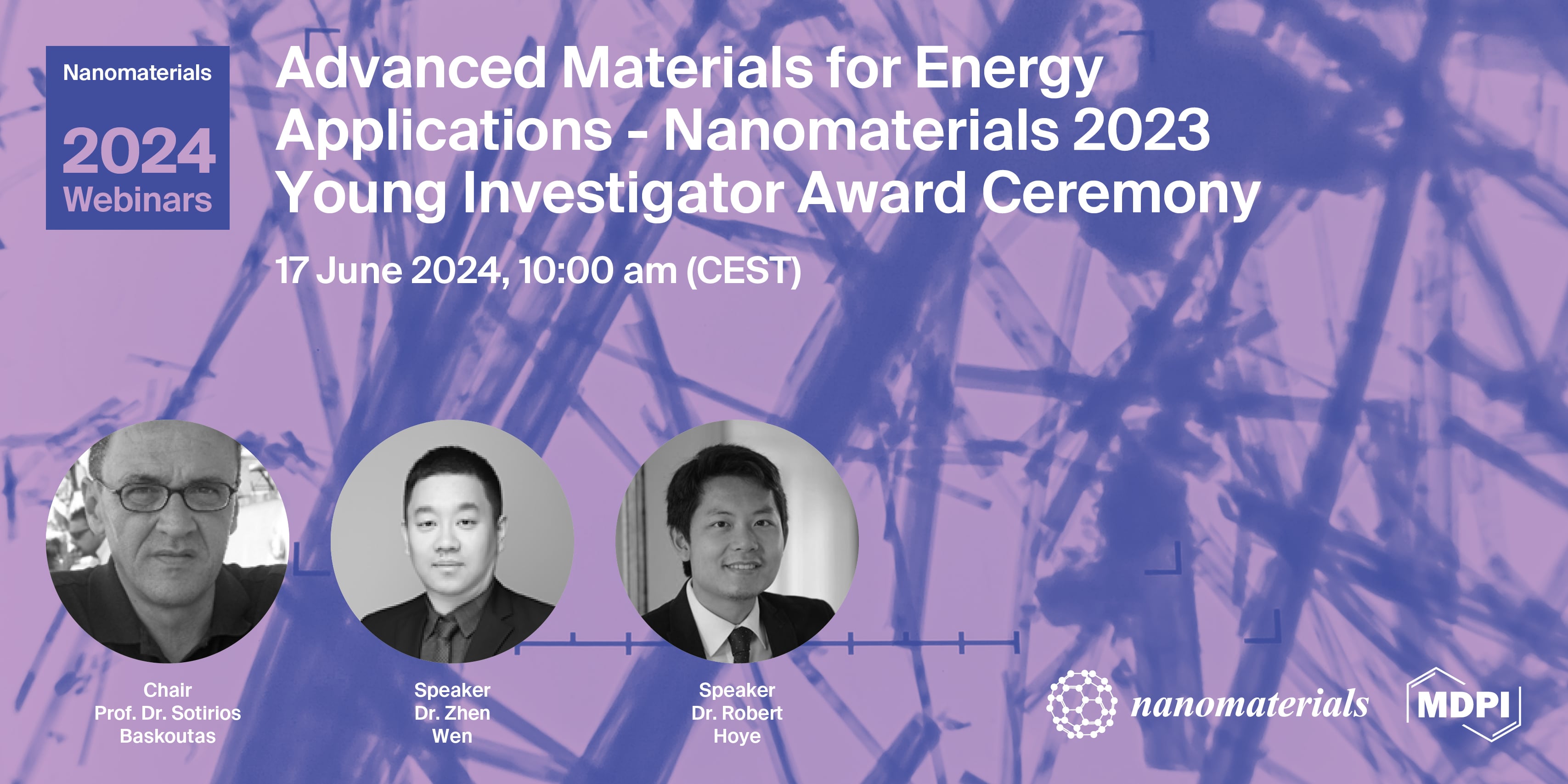 Nanomaterials
2024
Webinars

Advanced Materials for Energy Applications - Nanomaterials 2023 Young Investigator Award Ceremony

17 June 2024, 10:00 am (CEST)

Chair
Prof. Dr. Sotirios Baskoutas

Speaker
Dr. Zhen Wen

Speaker
Dr. Robert Hoye

nanomaterials

MDPI